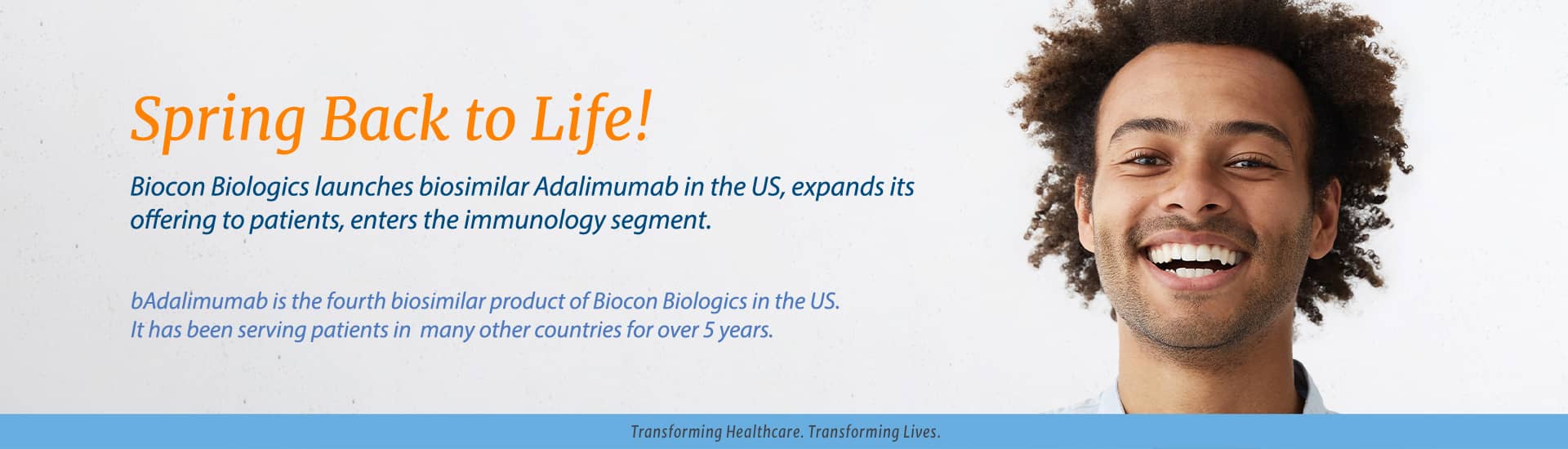 Spring Back to Life!

Biocon Biologics launches biosimilar Adalimumab in the US, expands its offering to patients, enters the immunology segment.

bAdalimumab is the fourth biosimilar product of Biocon Biologics in the US. It has been serving patients in many other countries for over 5 years.

Transforming Healthcare. Transforming Lives.